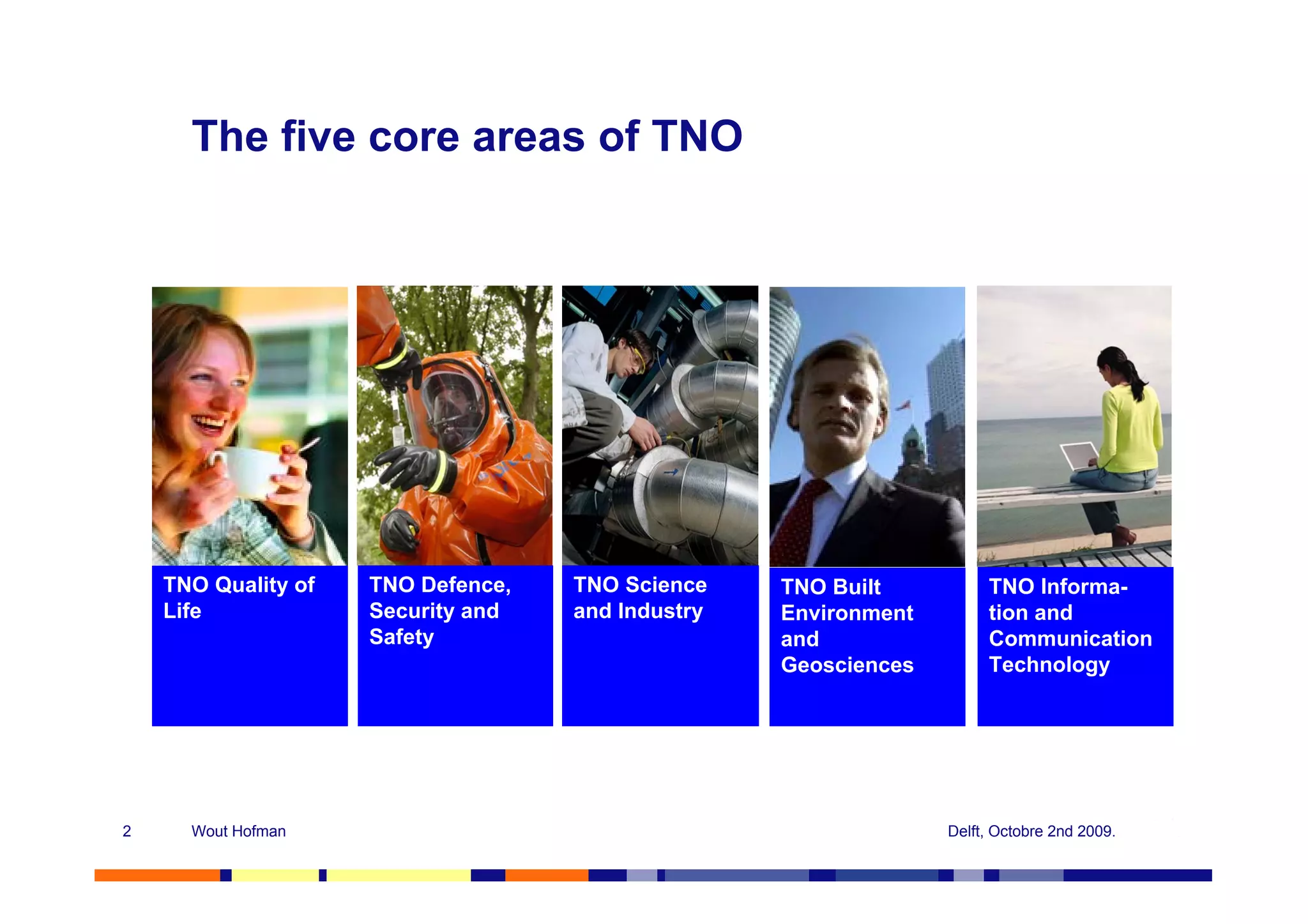 The five core areas of TNO

TNO Quality of Life

TNO Defence, Security and Safety

TNO Science and Industry

TNO Built Environment and Geosciences

TNO Information and Communication Technology

2 Wout Hofman

Delft, Octobre 2nd 2009.